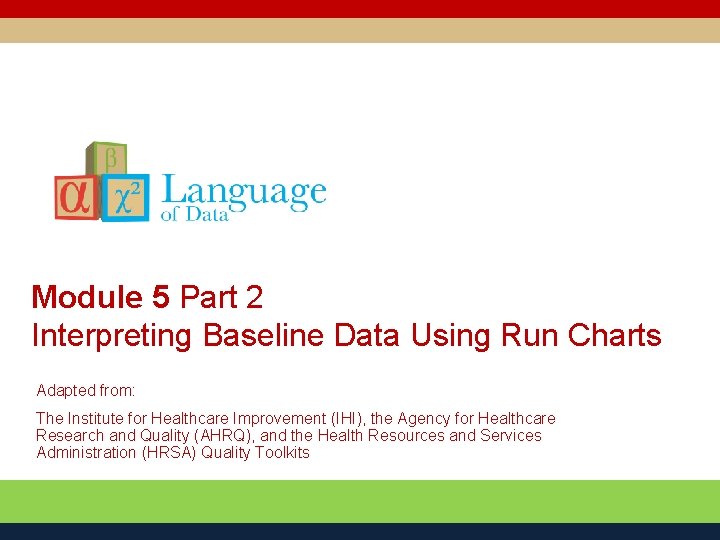 $\beta$
$\alpha$ $\chi^2$ Language of Data

Module 5 Part 2
Interpreting Baseline Data Using Run Charts

Adapted from:

The Institute for Healthcare Improvement (IHI), the Agency for Healthcare Research and Quality (AHRQ), and the Health Resources and Services Administration (HRSA) Quality Toolkits